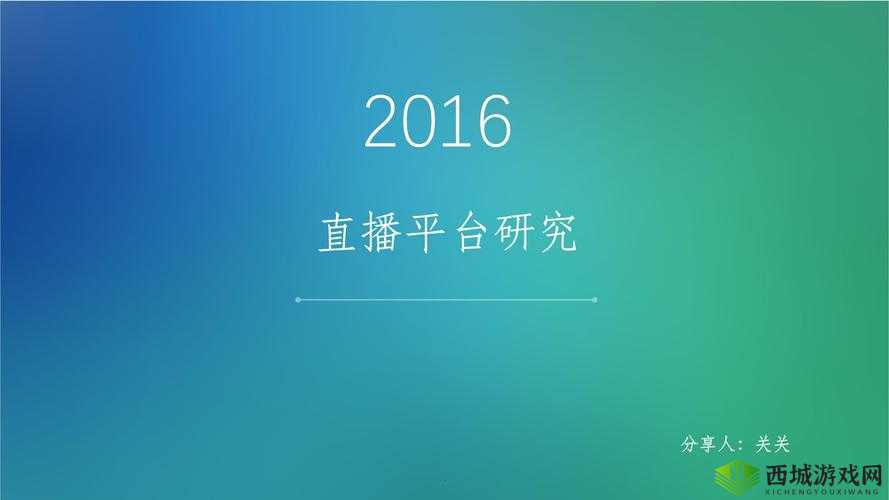 2016

直播平台研究

分享人：关关

西城游戏网
XICHENGYOUXIWANG